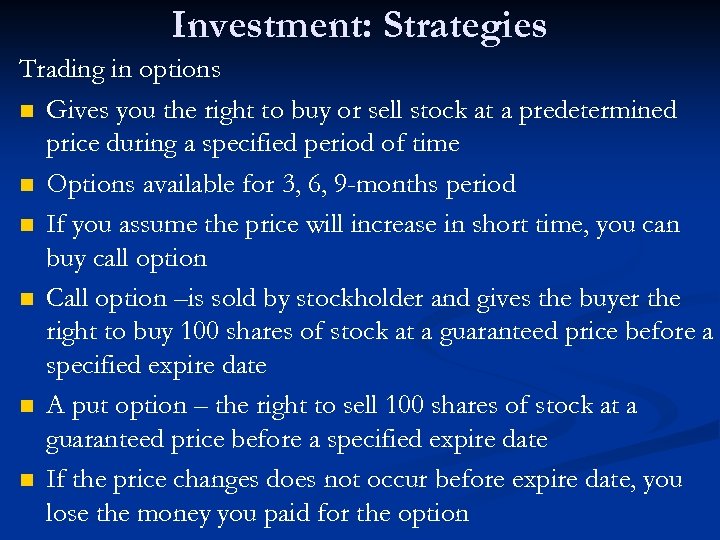 Investment: Strategies

Trading in options

- Gives you the right to buy or sell stock at a predetermined price during a specified period of time
- Options available for 3, 6, 9-months period
- If you assume the price will increase in short time, you can buy call option
- Call option –is sold by stockholder and gives the buyer the right to buy 100 shares of stock at a guaranteed price before a specified expire date
- A put option – the right to sell 100 shares of stock at a guaranteed price before a specified expire date
- If the price changes does not occur before expire date, you lose the money you paid for the option